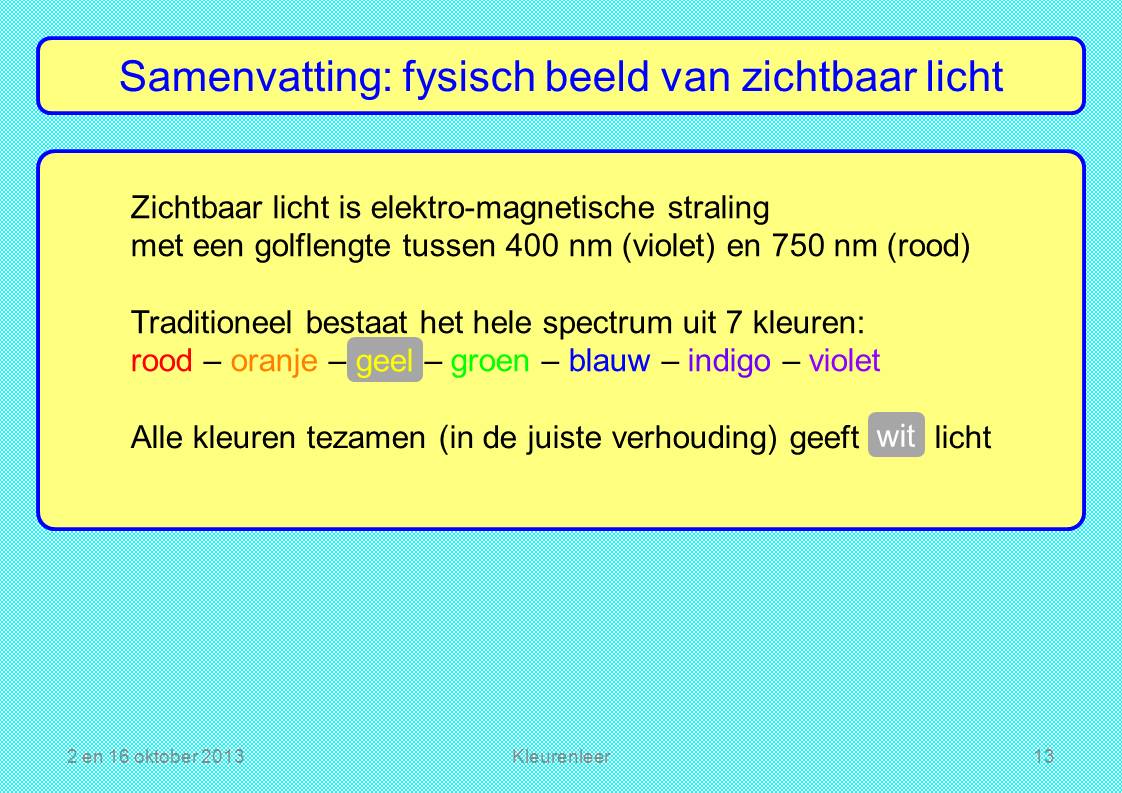 Samenvatting: fysisch beeld van zichtbaar licht

Zichtbaar licht is elektro-magnetische straling met een golflengte tussen 400 nm (violet) en 750 nm (rood)

Traditioneel bestaat het hele spectrum uit 7 kleuren: rood – oranje – geel – groen – blauw – indigo – violet

Alle kleuren tezamen (in de juiste verhouding) geeft wit licht

2 en 16 oktober 2013 Kleurenleer 13